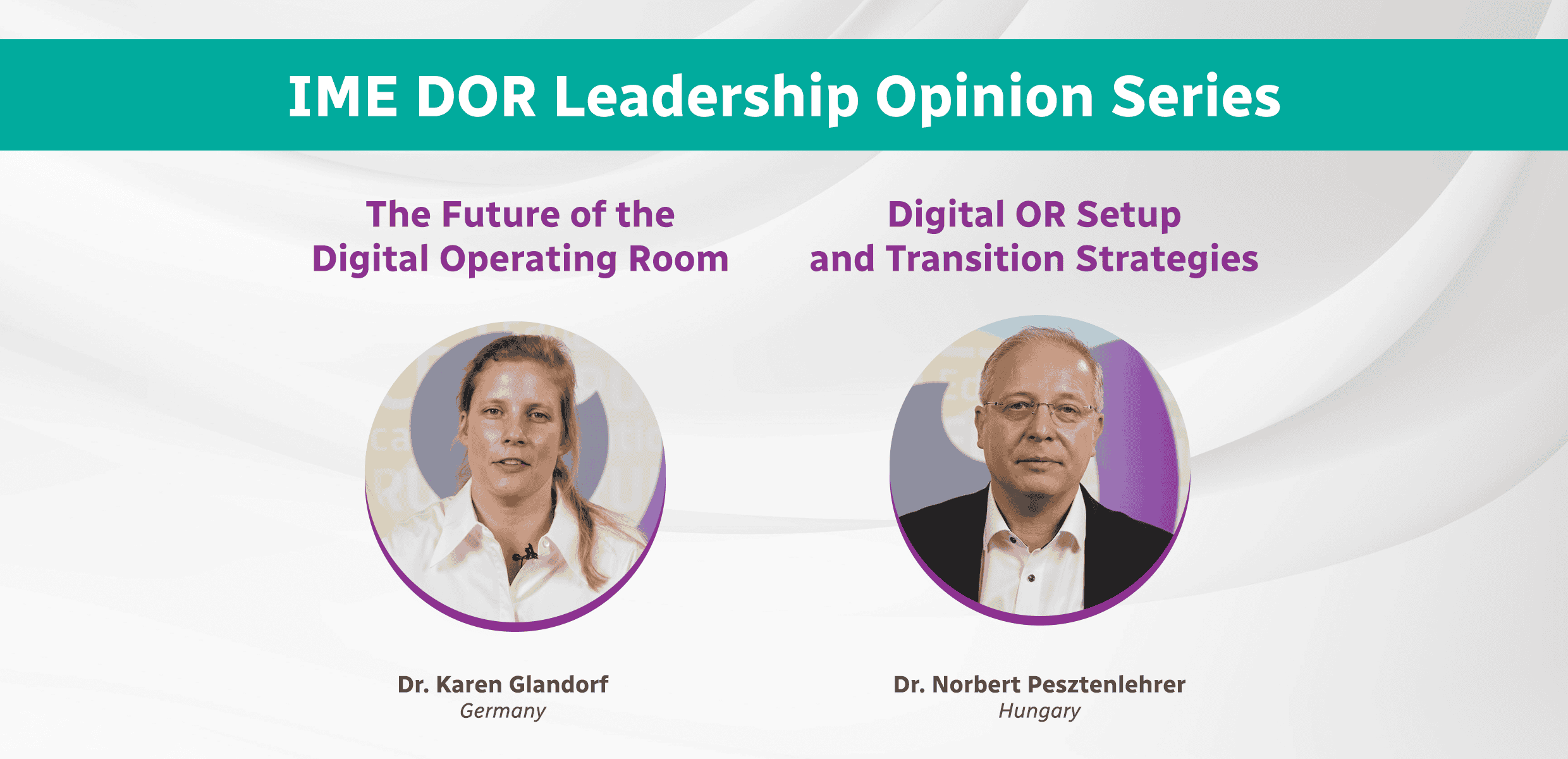 IME DOR Leadership Opinion Series

The Future of the Digital Operating Room

Dr. Karen Glandorf
Germany

Digital OR Setup and Transition Strategies

Dr. Norbert Pesztenlehrer
Hungary